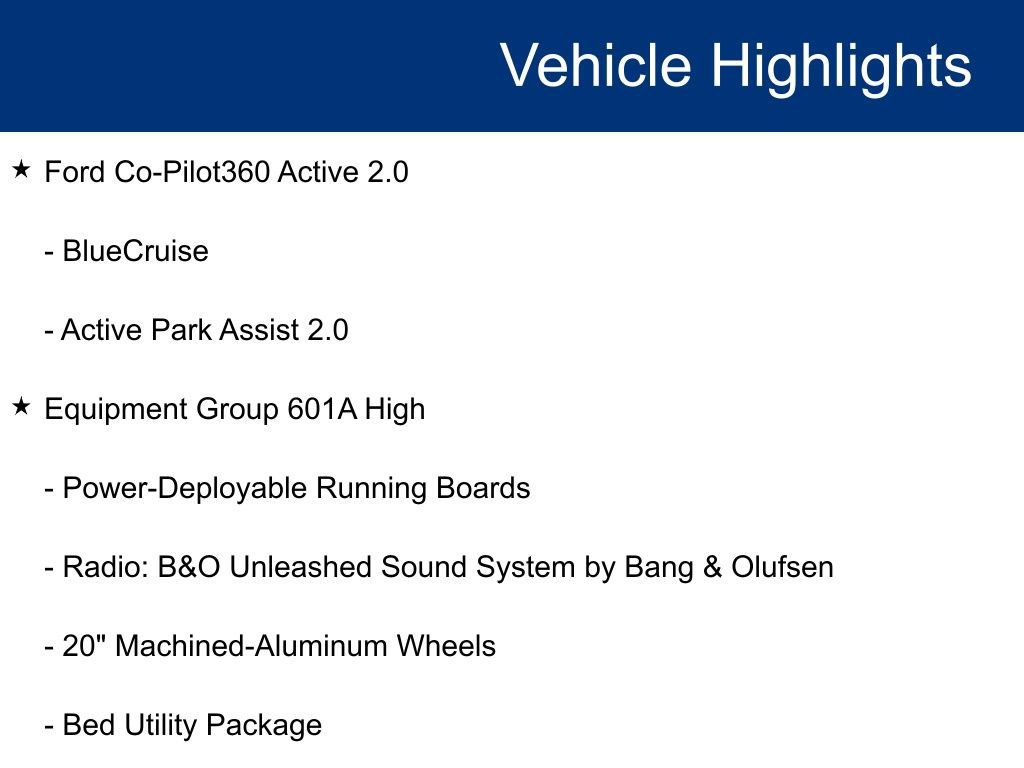 Vehicle Highlights

★ Ford Co-Pilot360 Active 2.0

- BlueCruise

- Active Park Assist 2.0

★ Equipment Group 601A High

- Power-Deployable Running Boards

- Radio: B&O Unleashed Sound System by Bang & Olufsen

- 20" Machined-Aluminum Wheels

- Bed Utility Package